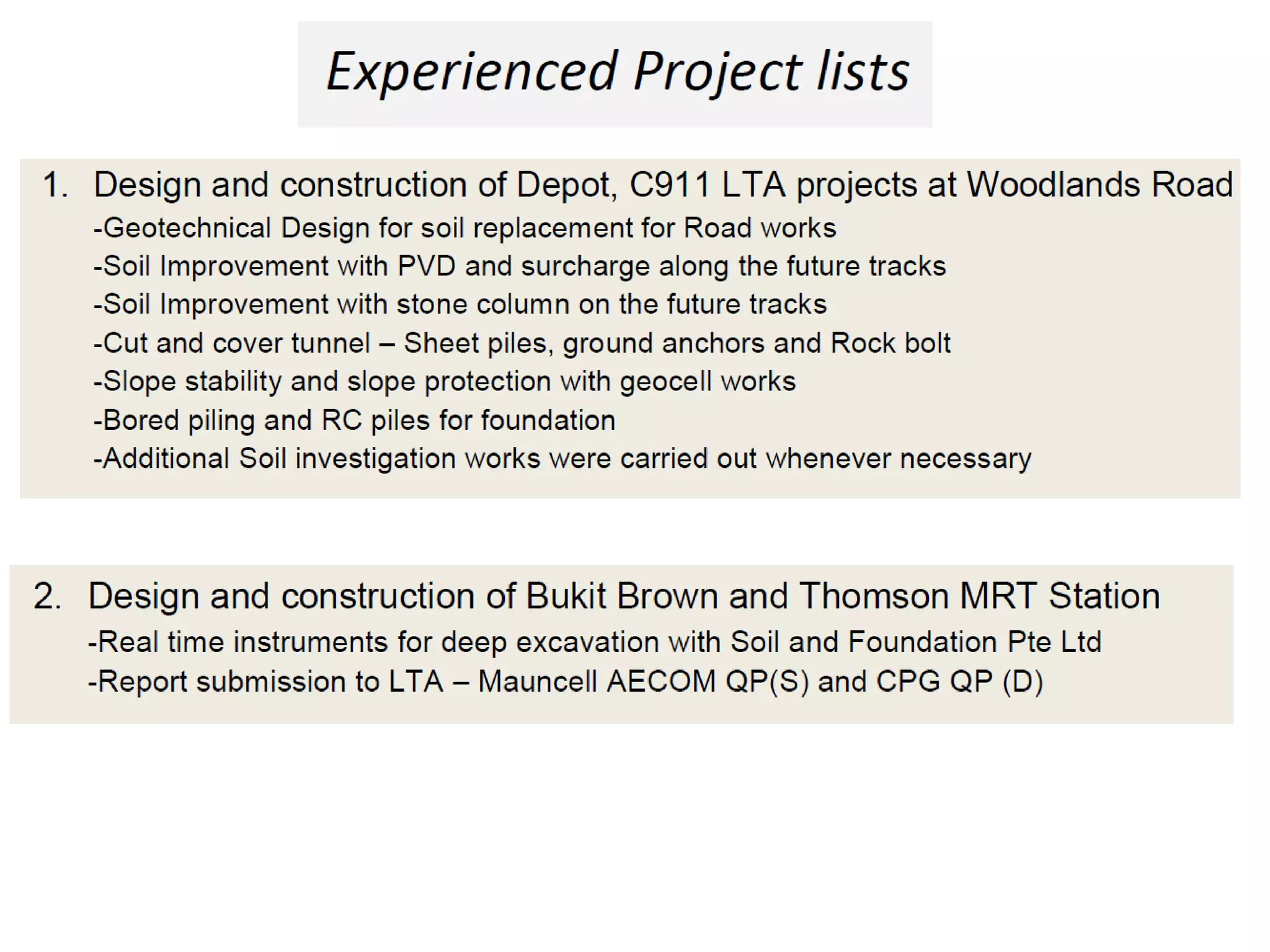 Experienced Project lists

1. Design and construction of Depot, C911 LTA projects at Woodlands Road
-Geotechnical Design for soil replacement for Road works
-Soil Improvement with PVD and surcharge along the future tracks
-Soil Improvement with stone column on the future tracks
-Cut and cover tunnel – Sheet piles, ground anchors and Rock bolt
-Slope stability and slope protection with geocell works
-Bored piling and RC piles for foundation
-Additional Soil investigation works were carried out whenever necessary

2. Design and construction of Bukit Brown and Thomson MRT Station
-Real time instruments for deep excavation with Soil and Foundation Pte Ltd
-Report submission to LTA – Mauncell AECOM QP(S) and CPG QP (D)